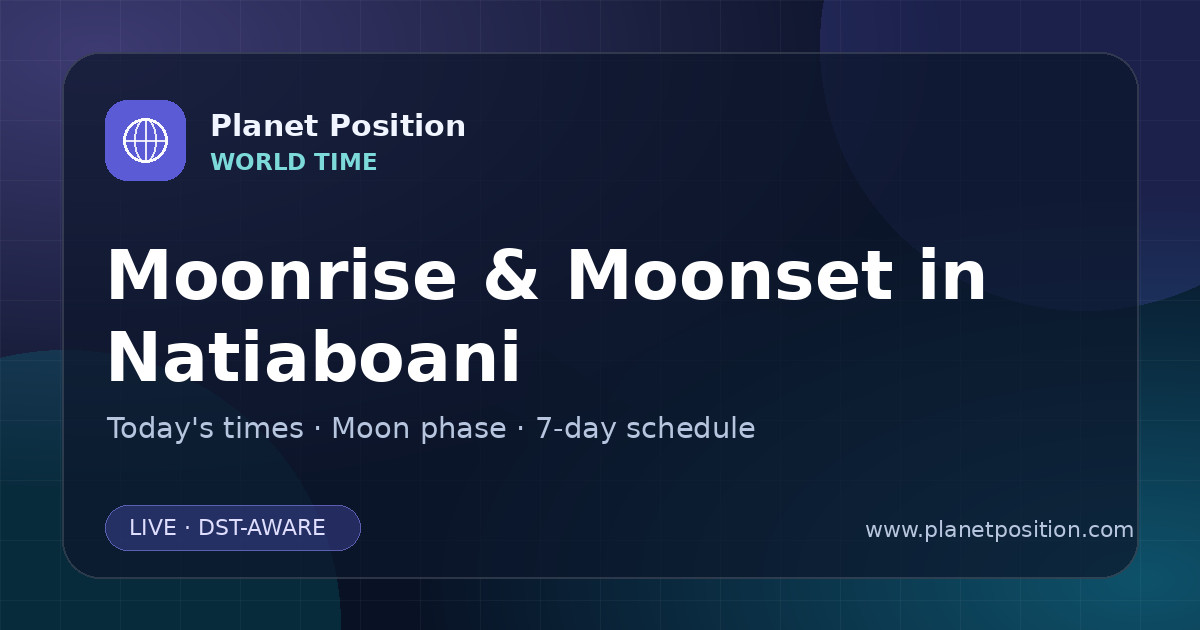 Planet Position
WORLD TIME

Moonrise & Moonset in Natiaboani

Today's times · Moon phase · 7-day schedule

LIVE · DST-AWARE

www.planetposition.com